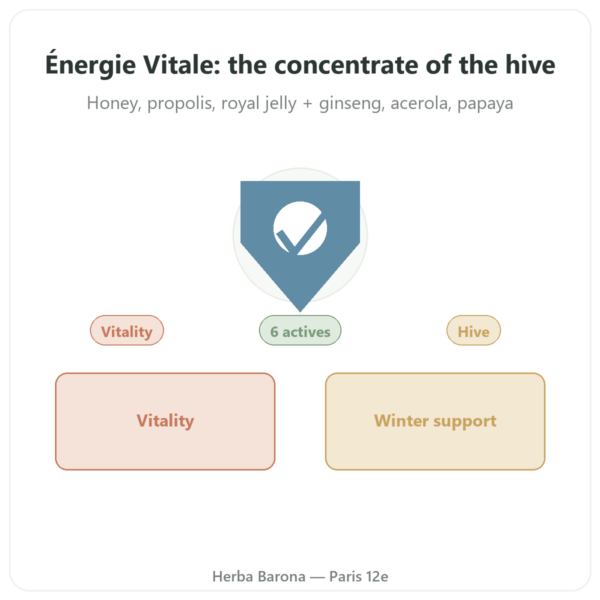 Énergie Vitale: the concentrate of the hive

Honey, propolis, royal jelly + ginseng, acerola, papaya

Vitality

6 actives

Hive

Vitality

Winter support

Herba Barona — Paris 12e